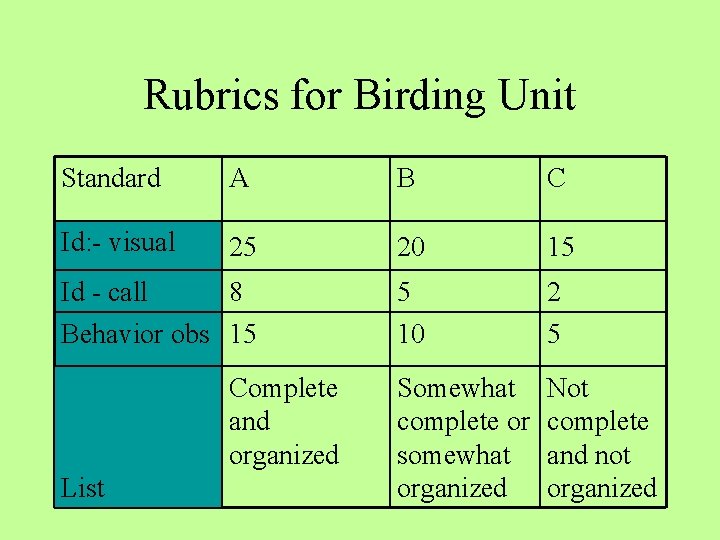 Rubrics for Birding Unit

| Standard | A | B | C |
|---|---|---|---|
| Id:- visual | 25 | 20 | 15 |
| Id - call | 8 | 5 | 2 |
| Behavior obs | 15 | 10 | 5 |
| List | Complete and organized | Somewhat complete or somewhat organized | Not complete and not organized |